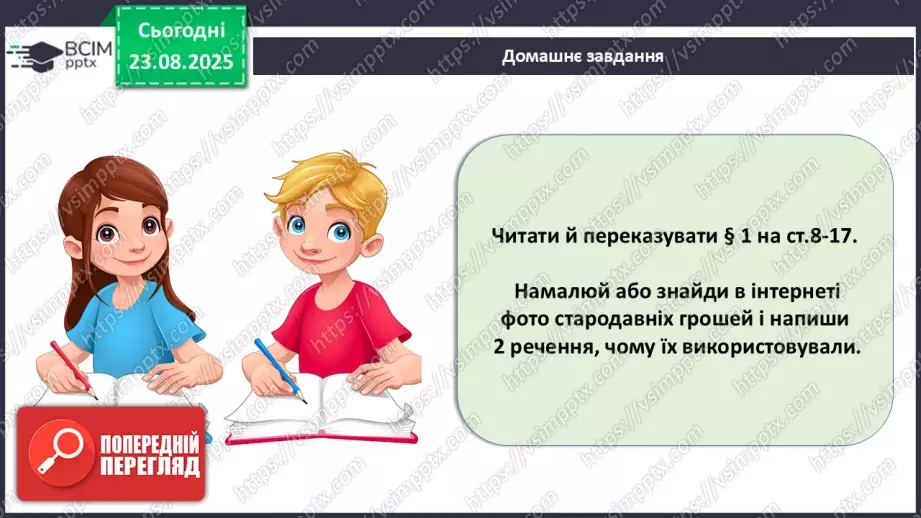 ВСІМ pptx

Сьогодні 23.08.2025

Домашнє завдання

Читати й переказувати § 1 на ст.8-17.

Намалюй або знайди в інтернеті фото стародавніх грошей і напиши 2 речення, чому їх використовували.

ПОПЕРЕДНІЙ ПЕРЕГЛЯД

https://vsimpptx.com